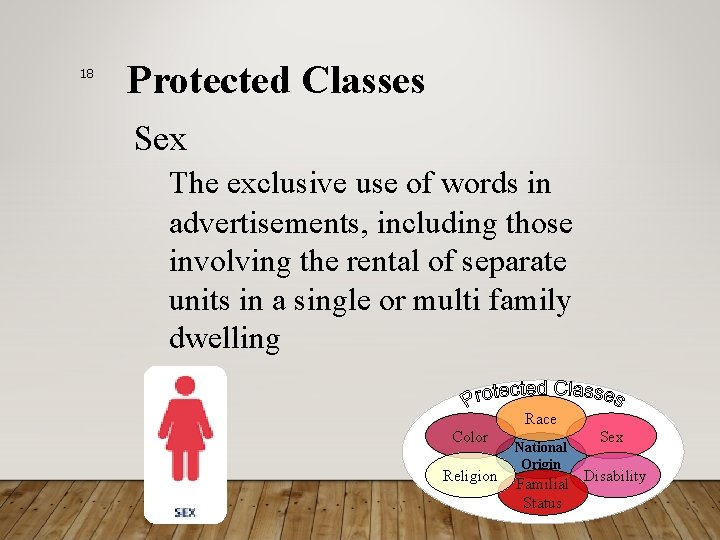 18

Protected Classes

Sex

The exclusive use of words in advertisements, including those involving the rental of separate units in a single or multi family dwelling

SEX

Protected Classes

Race

Color

Sex

National Origin

Religion

Disability

Familial Status